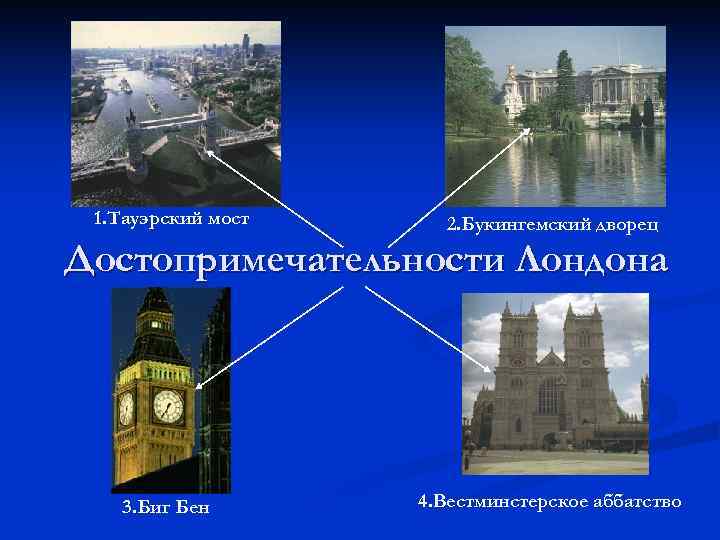 1.Тауэрский мост

2.Букингемский дворец

Достопримечательности Лондона

3.Биг Бен

4.Вестминстерское аббатство